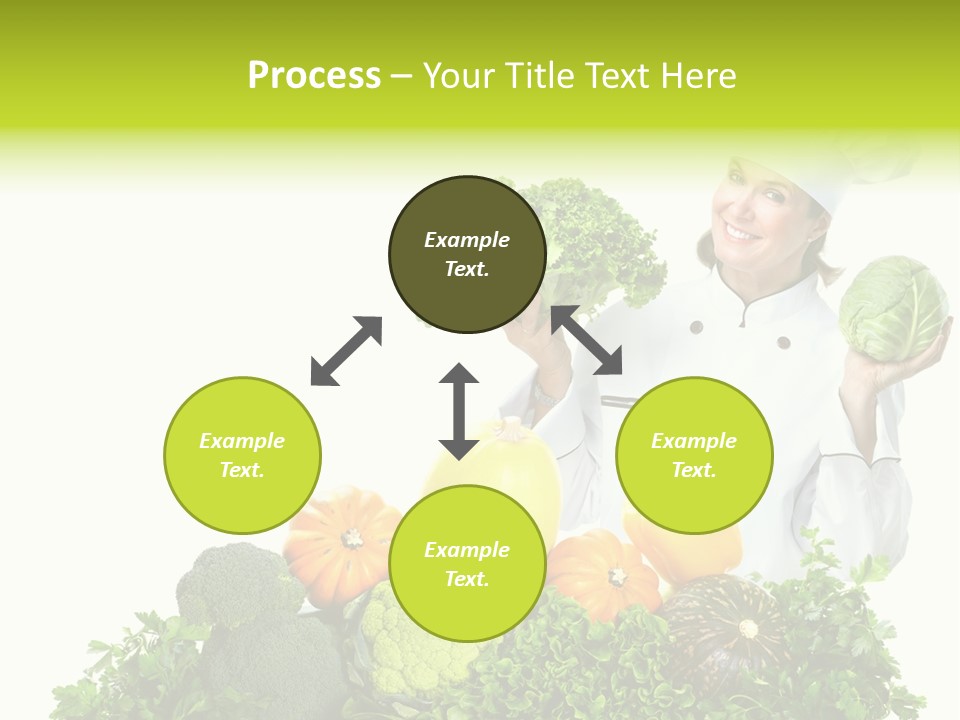 Process – Your Title Text Here

Example Text.

Example Text.

Example Text.

Example Text.